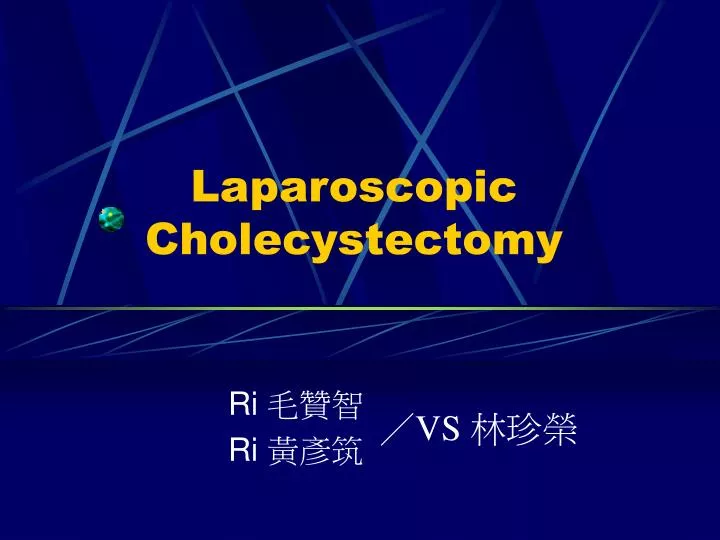 Laparoscopic Cholecystectomy

Ri 毛贊智
Ri 黃彥筑

／VS 林珍榮